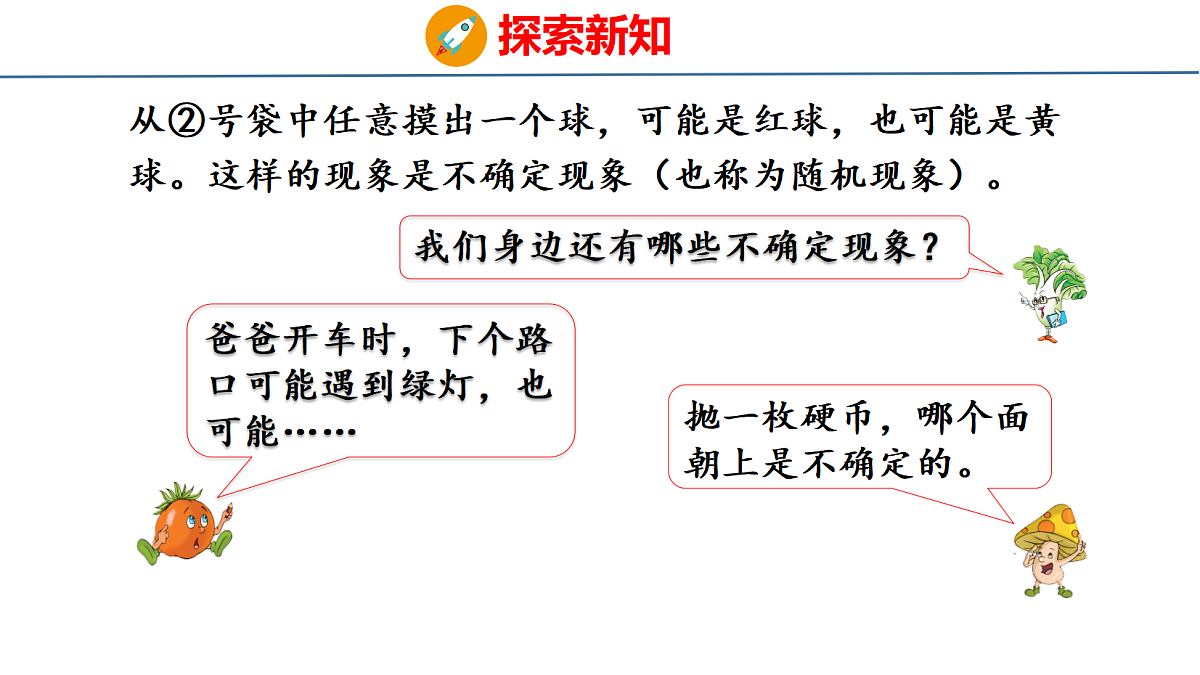 探索新知

从②号袋中任意摸出一个球，可能是红球，也可能是黄球。这样的现象是不确定现象（也称为随机现象）。

我们身边还有哪些不确定现象？

爸爸开车时，下个路口可能遇到绿灯，也可能……

抛一枚硬币，哪个面朝上是不确定的。